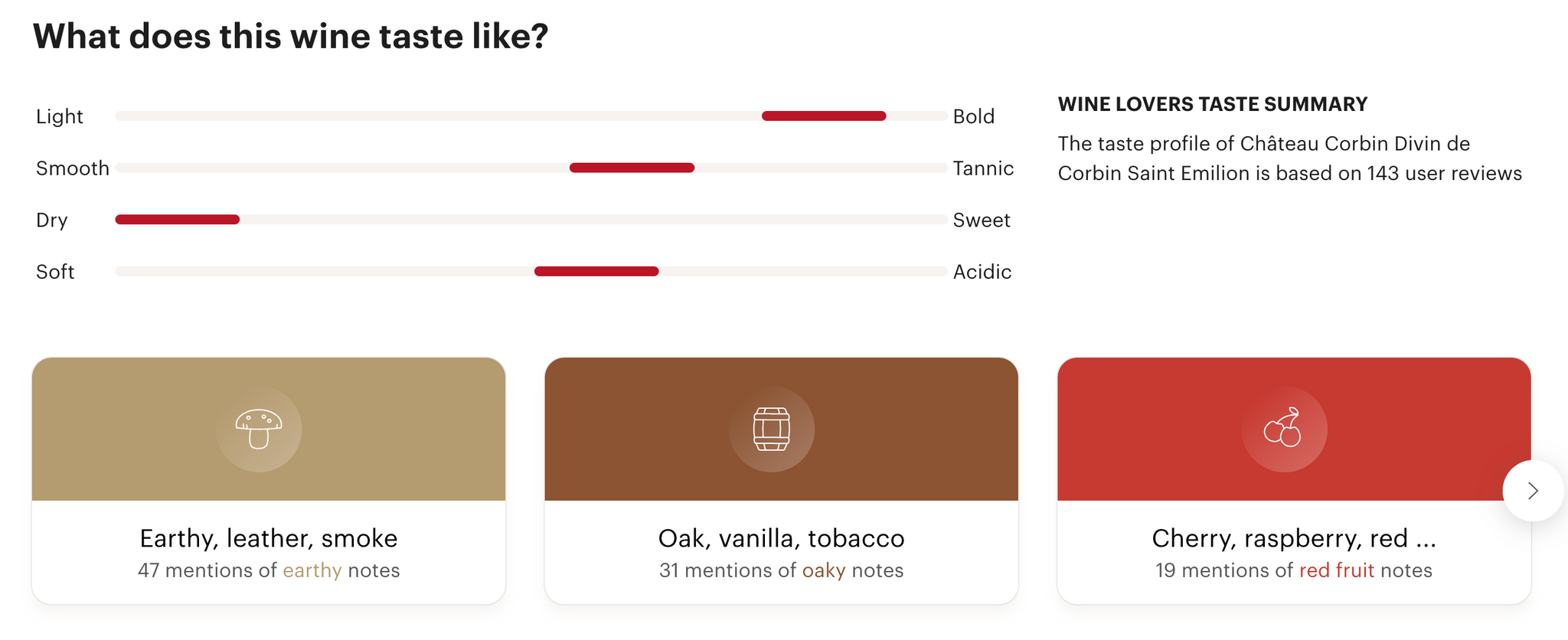 What does this wine taste like?

Light Bold
Smooth Tannic
Dry Sweet
Soft Acidic

WINE LOVERS TASTE SUMMARY
The taste profile of Château Corbin Divin de Corbin Saint Emilion is based on 143 user reviews

Earthy, leather, smoke
47 mentions of earthy notes

Oak, vanilla, tobacco
31 mentions of oaky notes

Cherry, raspberry, red ...
19 mentions of red fruit notes